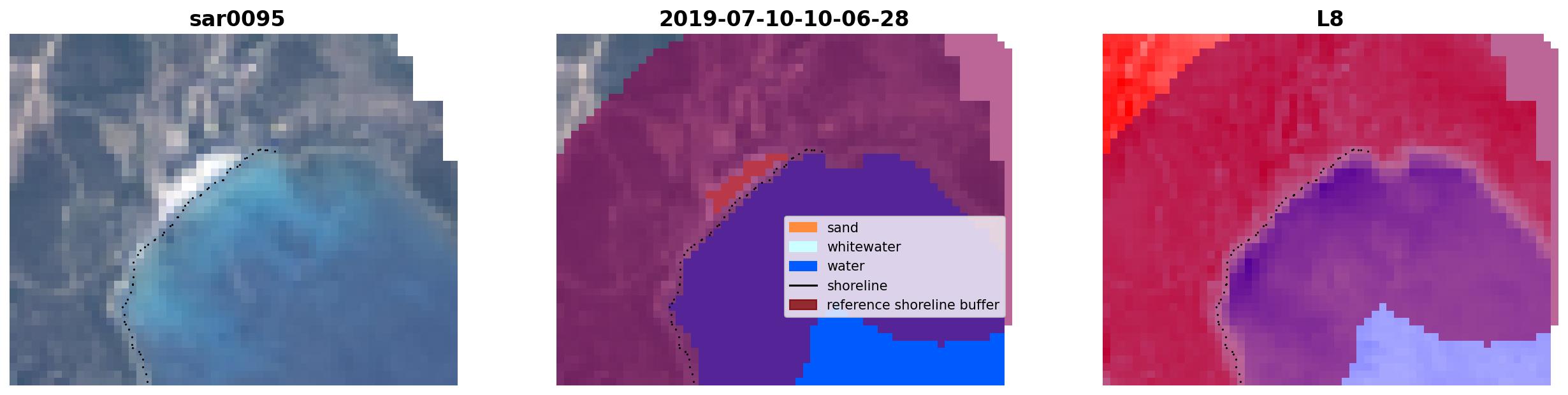 sar0095

2019-07-10-10-06-28

sand
whitewater
water
shoreline
reference shoreline buffer

L8